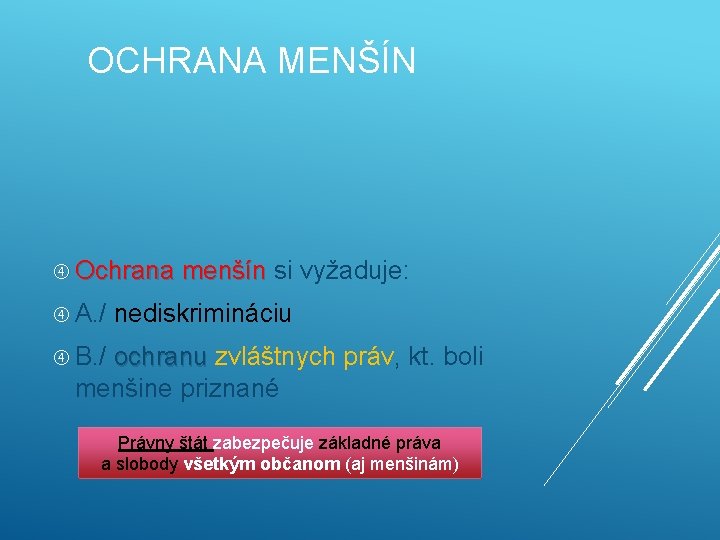 OCHRANA MENŠÍN

Ochrana menšín si vyžaduje:

A./ nediskrimináciu

B./ ochranu zvláštnych práv, kt. boli menšine priznané

Právny štát zabezpečuje základné práva a slobody všetkým občanom (aj menšinám)